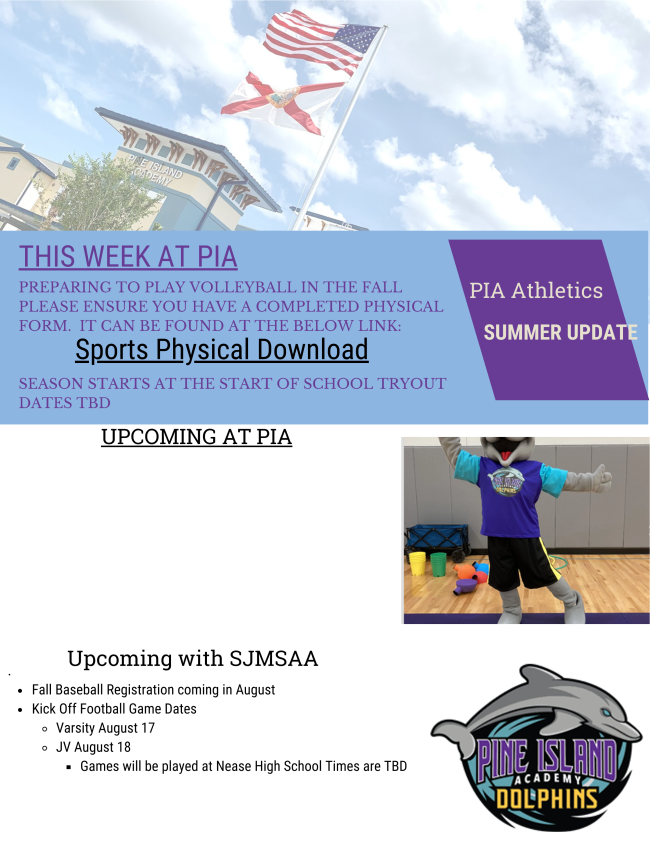 PINE ISLAND ACADEMY

THIS WEEK AT PIA

PREPARING TO PLAY VOLLEYBALL IN THE FALL PLEASE ENSURE YOU HAVE A COMPLETED PHYSICAL FORM. IT CAN BE FOUND AT THE BELOW LINK:

Sports Physical Download

SEASON STARTS AT THE START OF SCHOOL TRYOUT DATES TBD

PIA Athletics

SUMMER UPDATE

UPCOMING AT PIA

PINE ISLAND DOLPHINS

Upcoming with SJMSAA

- Fall Baseball Registration coming in August
- Kick Off Football Game Dates
  - Varsity August 17
  - JV August 18
    - Games will be played at Nease High School Times are TBD

PINE ISLAND ACADEMY DOLPHINS